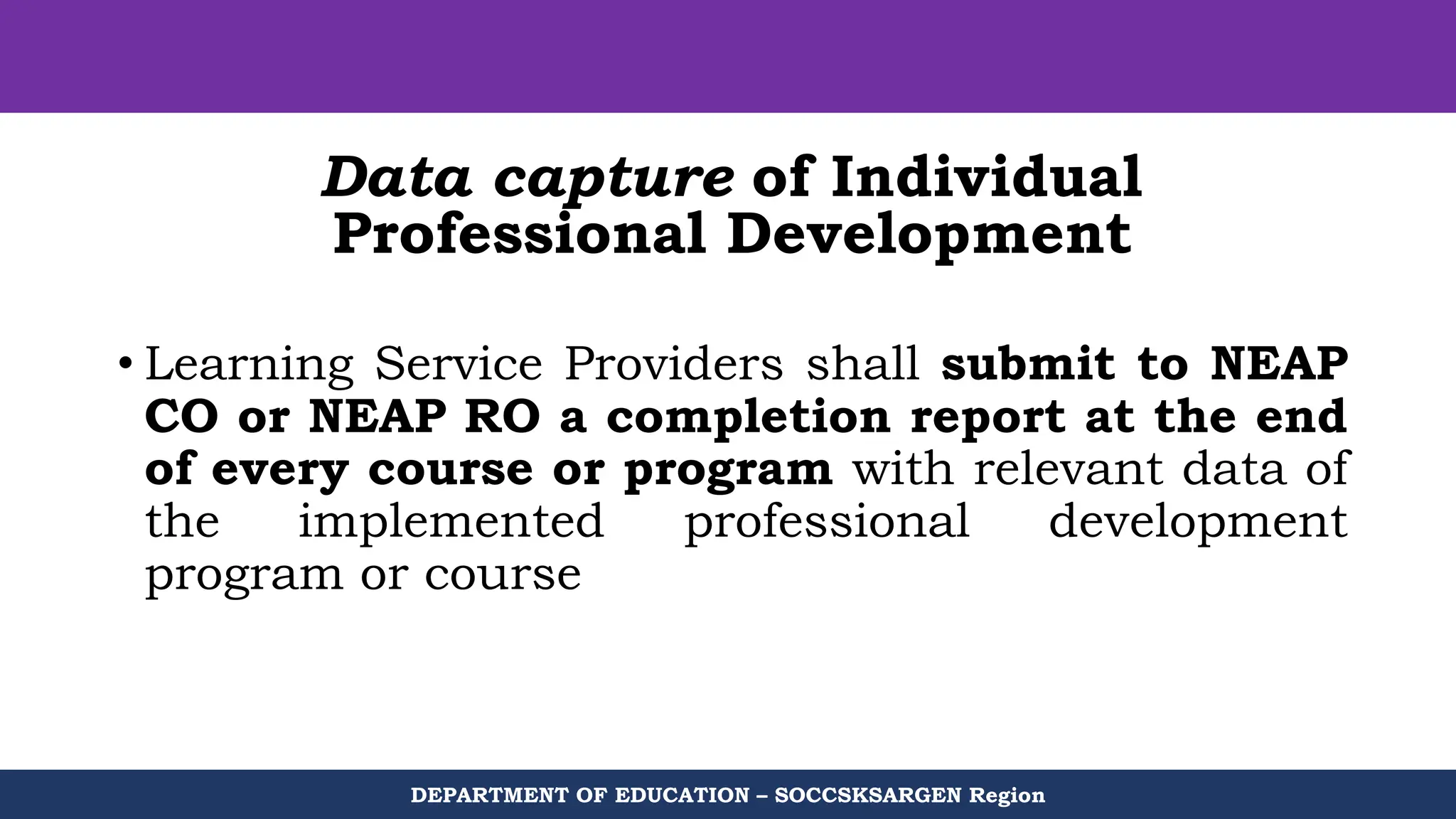 Data capture of Individual Professional Development

• Learning Service Providers shall submit to NEAP CO or NEAP RO a completion report at the end of every course or program with relevant data of the implemented professional development program or course

DEPARTMENT OF EDUCATION – SOCCSKSARGEN Region